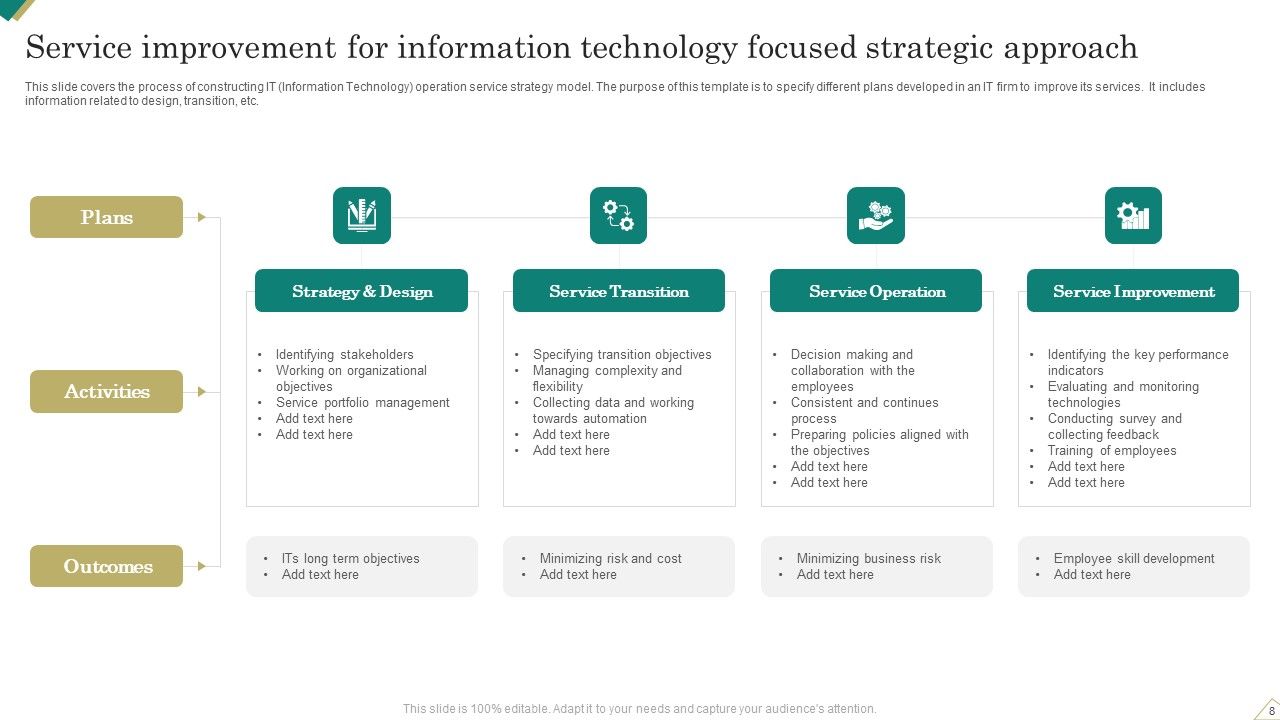 Service improvement for information technology focused strategic approach

This slide covers the process of constructing IT (Information Technology) operation service strategy model. The purpose of this template is to specify different plans developed in an IT firm to improve its services. It includes information related to design, transition, etc.

Plans

Activities

Outcomes

Strategy & Design

- Identifying stakeholders
- Working on organizational objectives
- Service portfolio management
- Add text here
- Add text here

- ITs long term objectives
- Add text here

Service Transition

- Specifying transition objectives
- Managing complexity and flexibility
- Collecting data and working towards automation
- Add text here
- Add text here

- Minimizing risk and cost
- Add text here

Service Operation

- Decision making and collaboration with the employees
- Consistent and continues process
- Preparing policies aligned with the objectives
- Add text here
- Add text here

- Minimizing business risk
- Add text here

Service Improvement

- Identifying the key performance indicators
- Evaluating and monitoring technologies
- Conducting survey and collecting feedback
- Training of employees
- Add text here
- Add text here

- Employee skill development
- Add text here

This slide is 100% editable. Adapt it to your needs and capture your audience's attention.

8